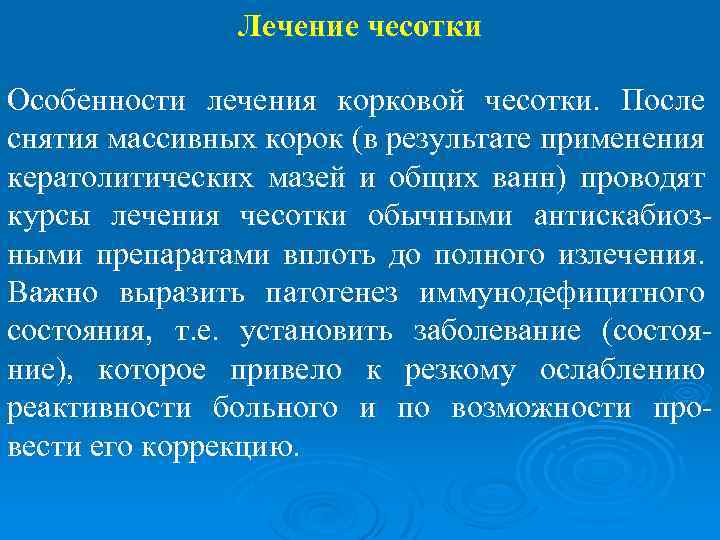 Лечение чесотки

Особенности лечения корковой чесотки. После снятия массивных корок (в результате применения кератолитических мазей и общих ванн) проводят курсы лечения чесотки обычными антискабиозными препаратами вплоть до полного излечения. Важно выразить патогенез иммунодефицитного состояния, т.е. установить заболевание (состояние), которое привело к резкому ослаблению реактивности больного и по возможности провести его коррекцию.